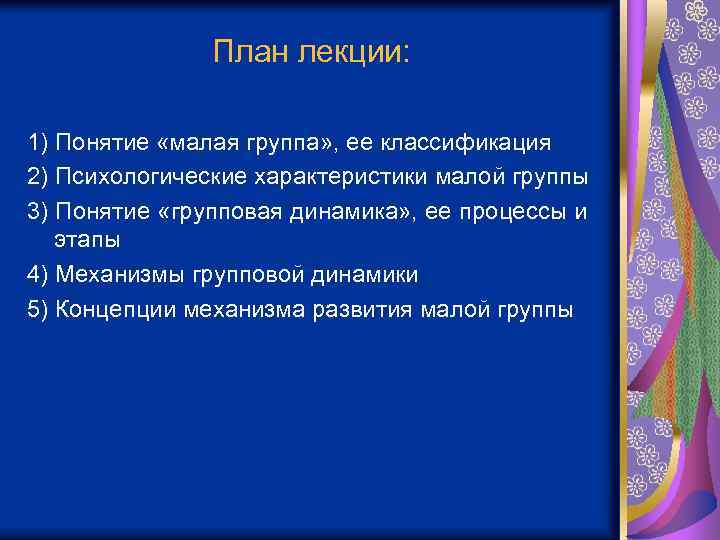 План лекции:

1) Понятие «малая группа», ее классификация
2) Психологические характеристики малой группы
3) Понятие «групповая динамика», ее процессы и этапы
4) Механизмы групповой динамики
5) Концепции механизма развития малой группы